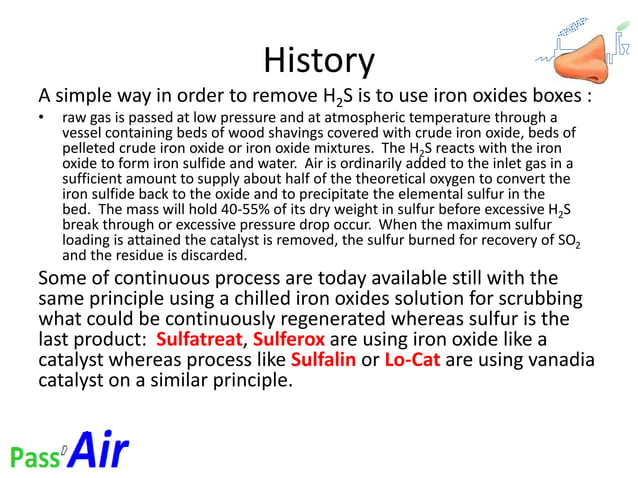 History

A simple way in order to remove $H_2S$ is to use iron oxides boxes :

• raw gas is passed at low pressure and at atmospheric temperature through a vessel containing beds of wood shavings covered with crude iron oxide, beds of pelleted crude iron oxide or iron oxide mixtures. The $H_2S$ reacts with the iron oxide to form iron sulfide and water. Air is ordinarily added to the inlet gas in a sufficient amount to supply about half of the theoretical oxygen to convert the iron sulfide back to the oxide and to precipitate the elemental sulfur in the bed. The mass will hold 40-55% of its dry weight in sulfur before excessive $H_2S$ break through or excessive pressure drop occur. When the maximum sulfur loading is attained the catalyst is removed, the sulfur burned for recovery of $SO_2$ and the residue is discarded.

Some of continuous process are today available still with the same principle using a chilled iron oxides solution for scrubbing what could be continuously regenerated whereas sulfur is the last product: Sulfatreat, Sulferox are using iron oxide like a catalyst whereas process like Sulfalin or Lo-Cat are using vanadia catalyst on a similar principle.

Pass'Air